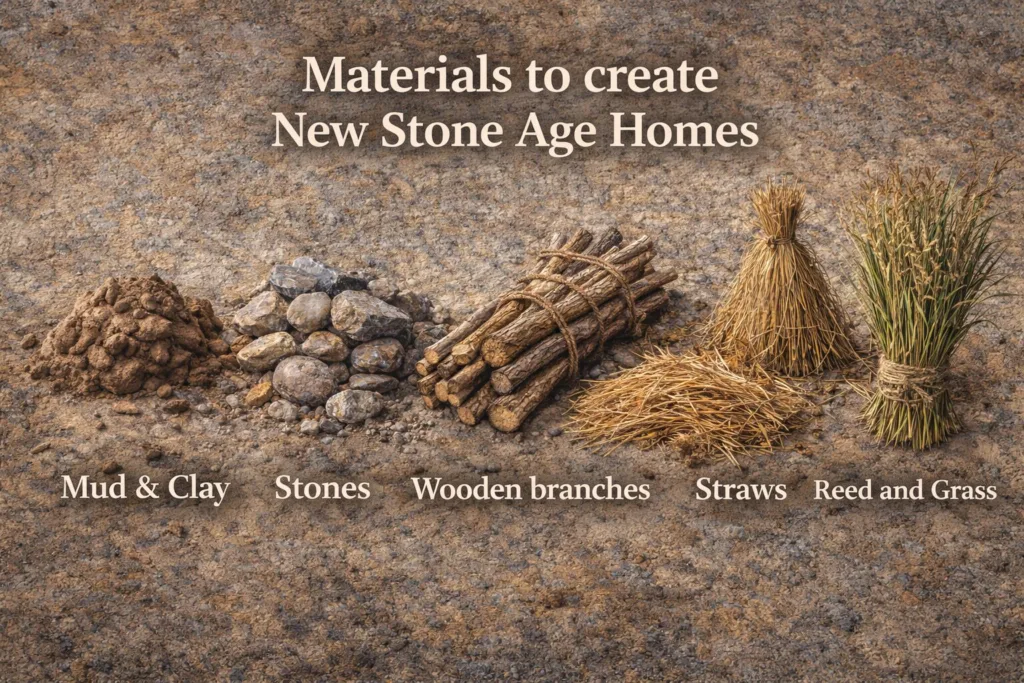 Materials to create
New Stone Age Homes

Mud & Clay Stones Wooden branches Straws Reed and Grass